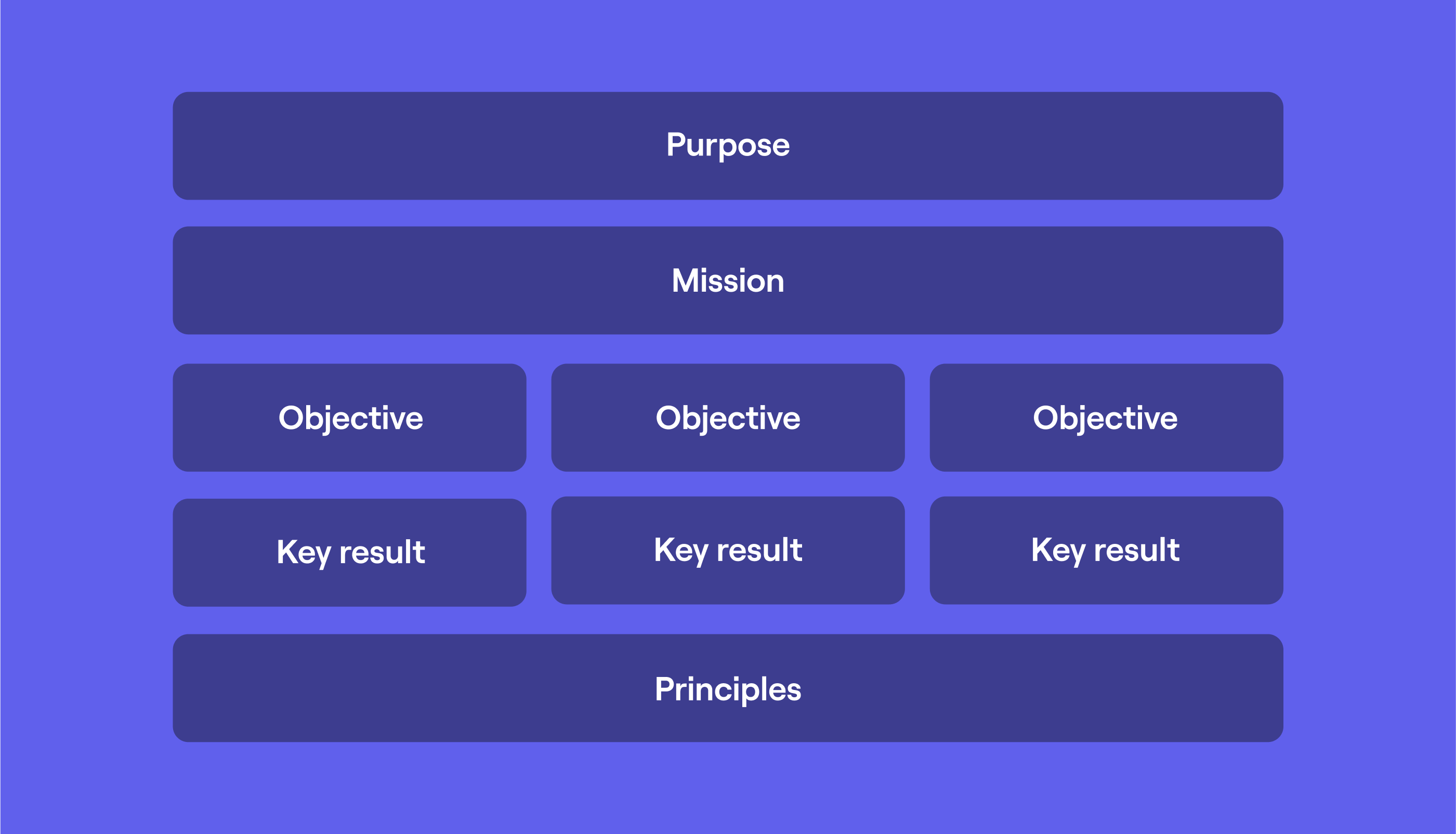 Purpose

Mission

Objective

Objective

Objective

Key result

Key result

Key result

Principles